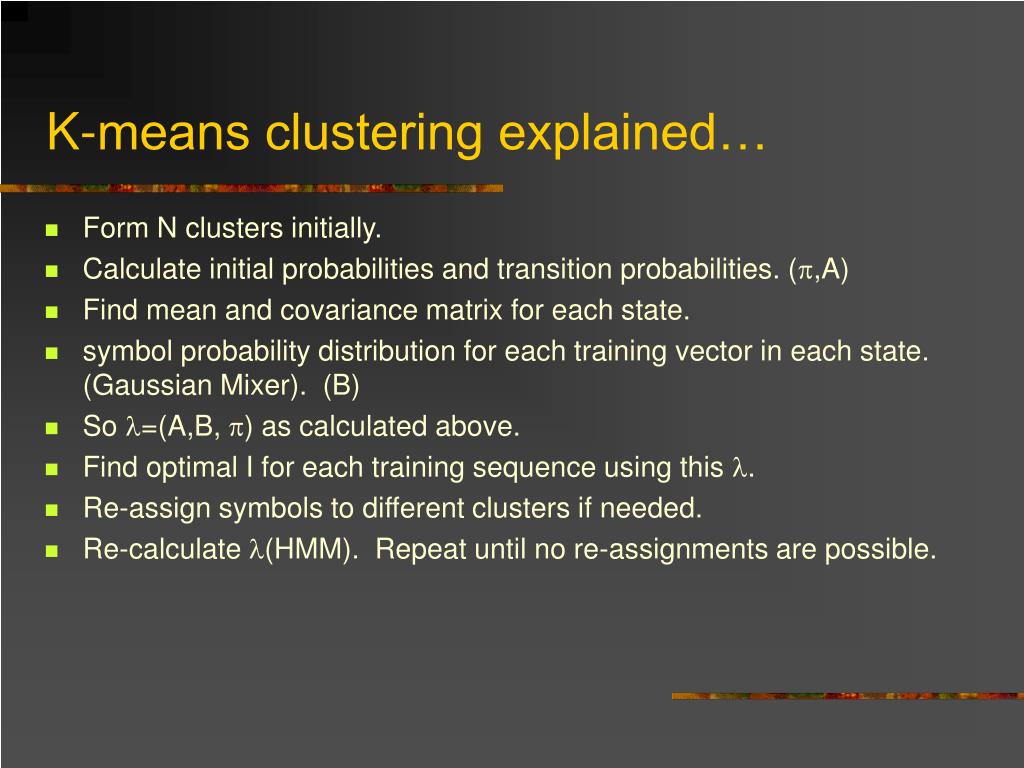 K-means clustering explained…

- Form N clusters initially.
- Calculate initial probabilities and transition probabilities. ($\pi$,A)
- Find mean and covariance matrix for each state.
- symbol probability distribution for each training vector in each state. (Gaussian Mixer). (B)
- So $\lambda$=(A,B, $\pi$) as calculated above.
- Find optimal I for each training sequence using this $\lambda$.
- Re-assign symbols to different clusters if needed.
- Re-calculate $\lambda$(HMM). Repeat until no re-assignments are possible.